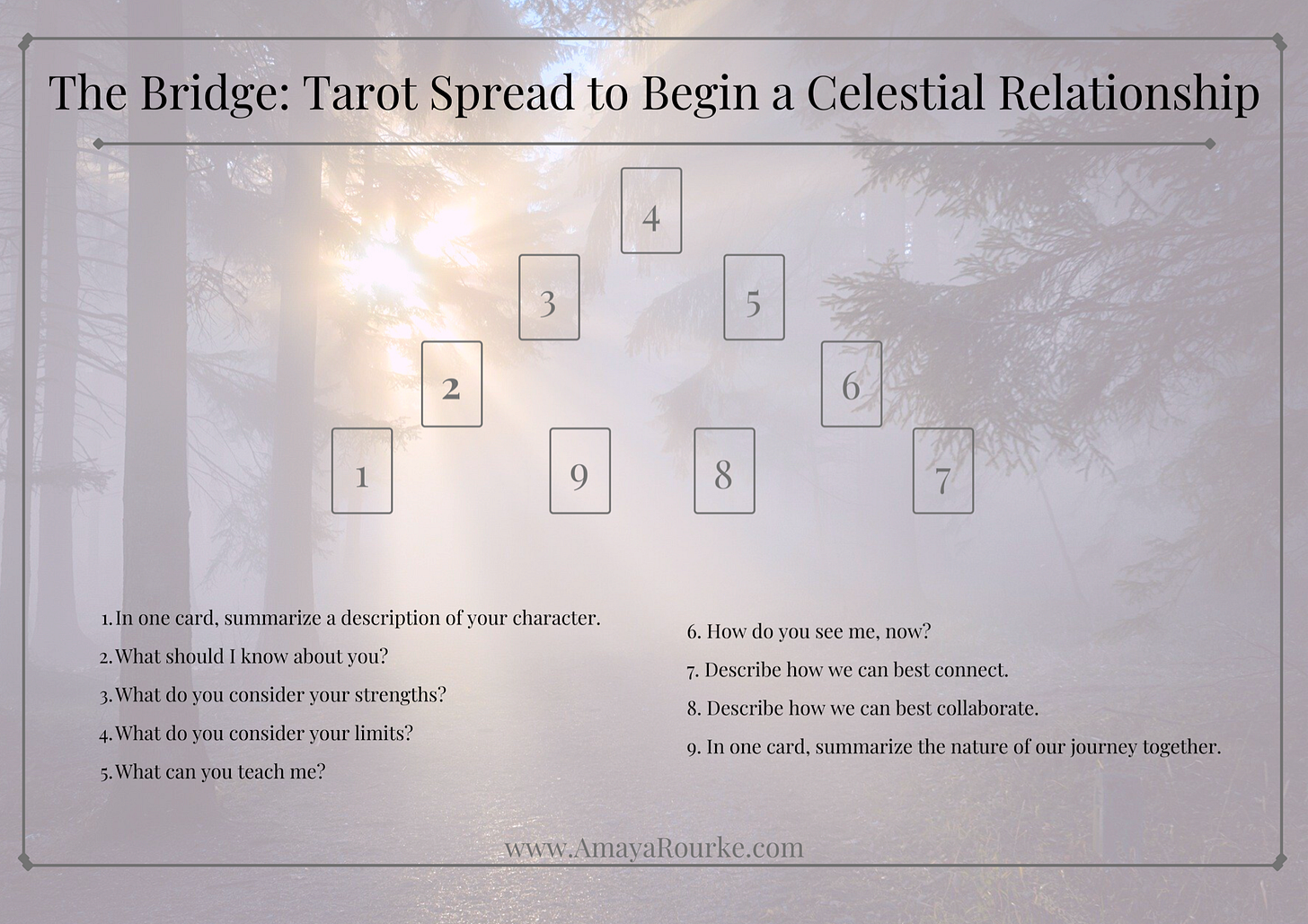 The Bridge: Tarot Spread to Begin a Celestial Relationship

4

3

5

2

6

1

9

8

7

1. In one card, summarize a description of your character.
2. What should I know about you?
3. What do you consider your strengths?
4. What do you consider your limits?
5. What can you teach me?

6. How do you see me, now?
7. Describe how we can best connect.
8. Describe how we can best collaborate.
9. In one card, summarize the nature of our journey together.

www.AmayaRourke.com